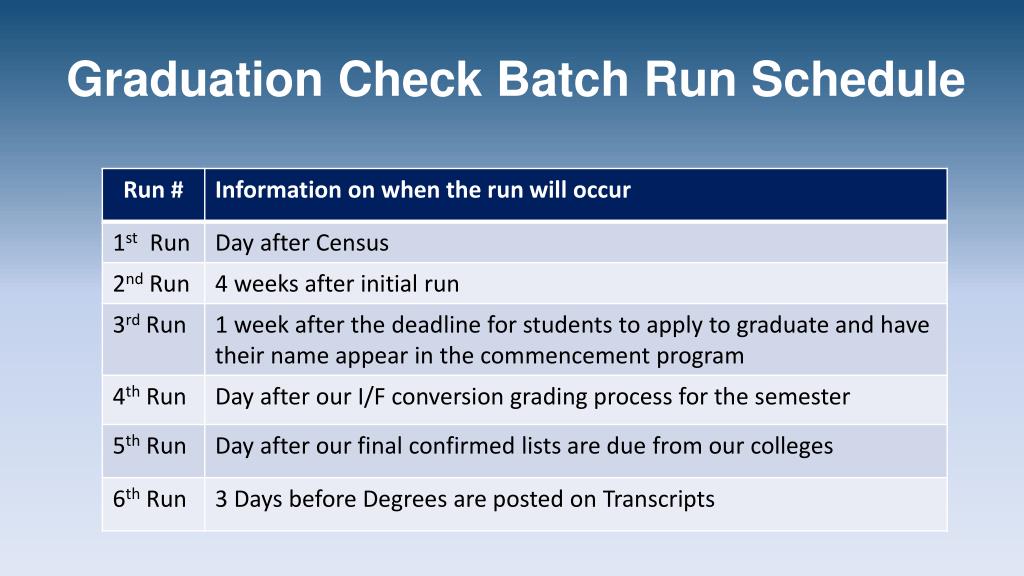 Graduation Check Batch Run Schedule

| Run # | Information on when the run will occur |
|---|---|
| 1$^{st}$ Run | Day after Census |
| 2$^{nd}$ Run | 4 weeks after initial run |
| 3$^{rd}$ Run | 1 week after the deadline for students to apply to graduate and have their name appear in the commencement program |
| 4$^{th}$ Run | Day after our I/F conversion grading process for the semester |
| 5$^{th}$ Run | Day after our final confirmed lists are due from our colleges |
| 6$^{th}$ Run | 3 Days before Degrees are posted on Transcripts |